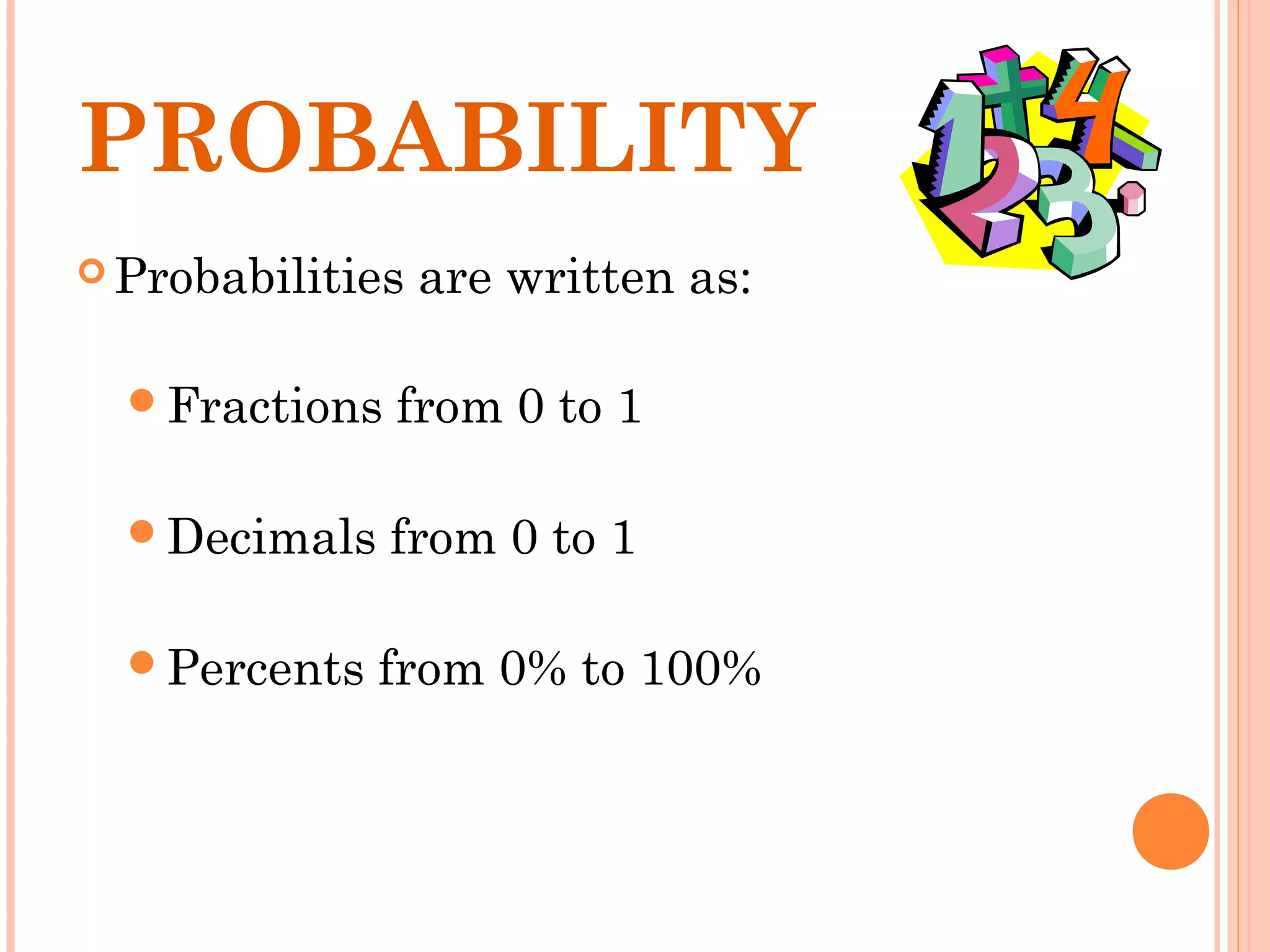 PROBABILITY

Probabilities are written as:

Fractions from 0 to 1

Decimals from 0 to 1

Percents from 0% to 100%